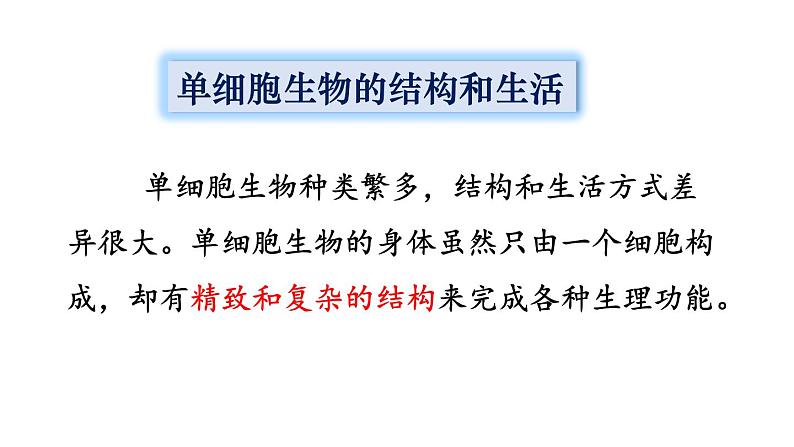 单细胞生物的结构和生活

单细胞生物种类繁多，结构和生活方式差异很大。单细胞生物的身体虽然只由一个细胞构成，却有精致和复杂的结构来完成各种生理功能。